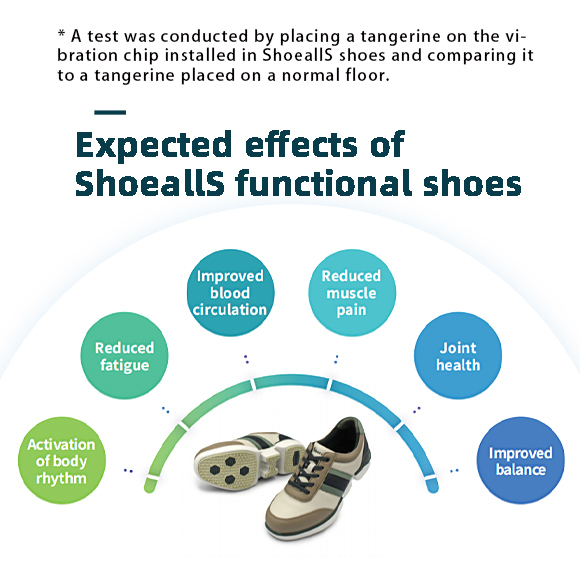 * A test was conducted by placing a tangerine on the vibration chip installed in ShoeallS shoes and comparing it to a tangerine placed on a normal floor.

Expected effects of ShoeallS functional shoes

Activation of body rhythm

Reduced fatigue

Improved blood circulation

Reduced muscle pain

Joint health

Improved balance